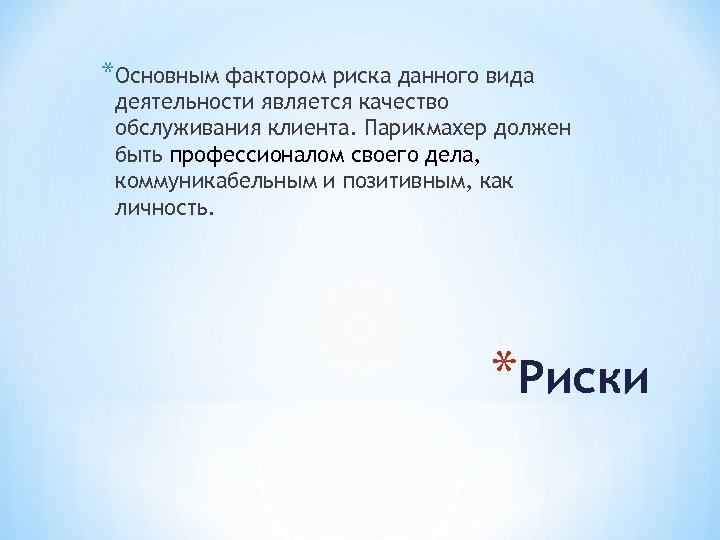 *Основным фактором риска данного вида деятельности является качество обслуживания клиента. Парикмахер должен быть профессионалом своего дела, коммуникабельным и позитивным, как личность.

*Риски